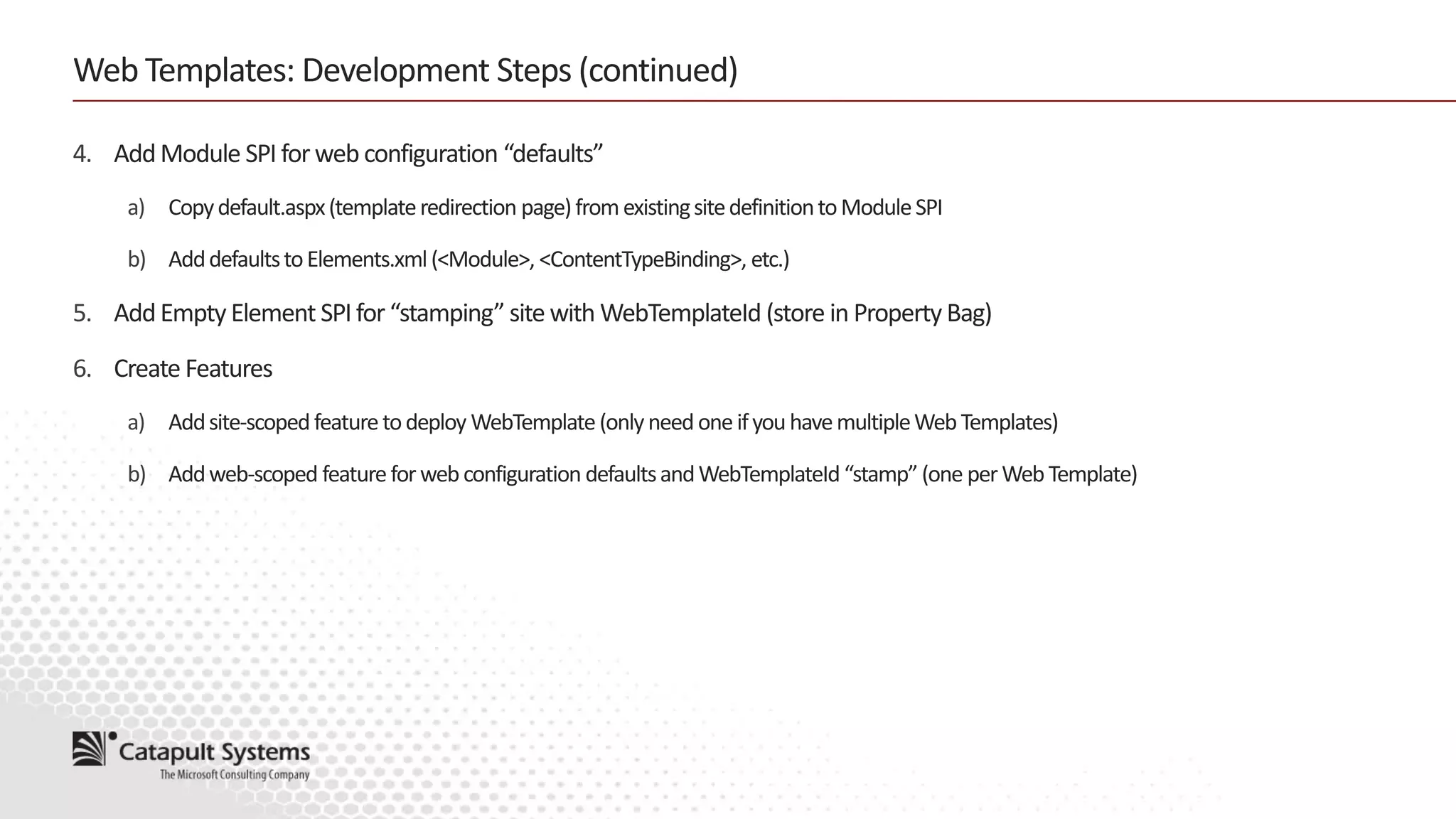 Web Templates: Development Steps (continued)

4. Add Module SPI for web configuration “defaults”

a) Copy default.aspx (template redirection page) from existing site definition to Module SPI

b) Add defaults to Elements.xml (<Module>, <ContentTypeBinding>, etc.)

5. Add Empty Element SPI for “stamping” site with WebTemplateId (store in Property Bag)

6. Create Features

a) Add site-scoped feature to deploy WebTemplate (only need one if you have multiple Web Templates)

b) Add web-scoped feature for web configuration defaults and WebTemplateId “stamp” (one per Web Template)

Catapult Systems
The Microsoft Consulting Company